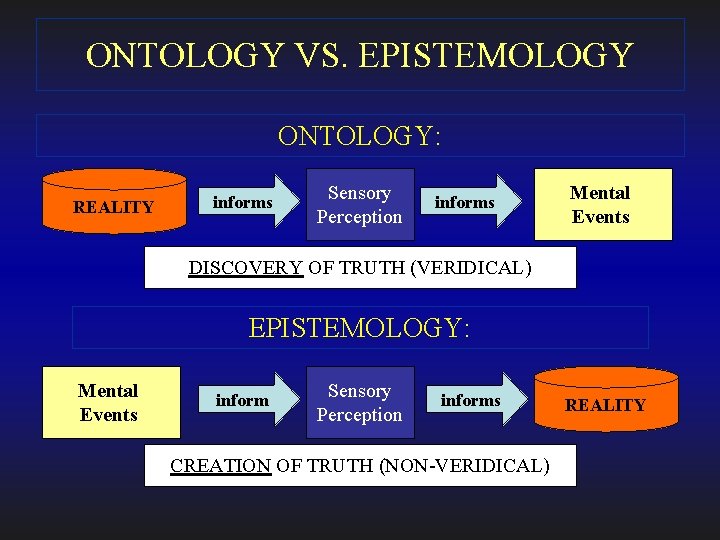 ONTOLOGY VS. EPISTEMOLOGY

ONTOLOGY:

REALITY

informs

Sensory Perception

informs

Mental Events

DISCOVERY OF TRUTH (VERIDICAL)

EPISTEMOLOGY:

Mental Events

inform

Sensory Perception

informs

REALITY

CREATION OF TRUTH (NON-VERIDICAL)